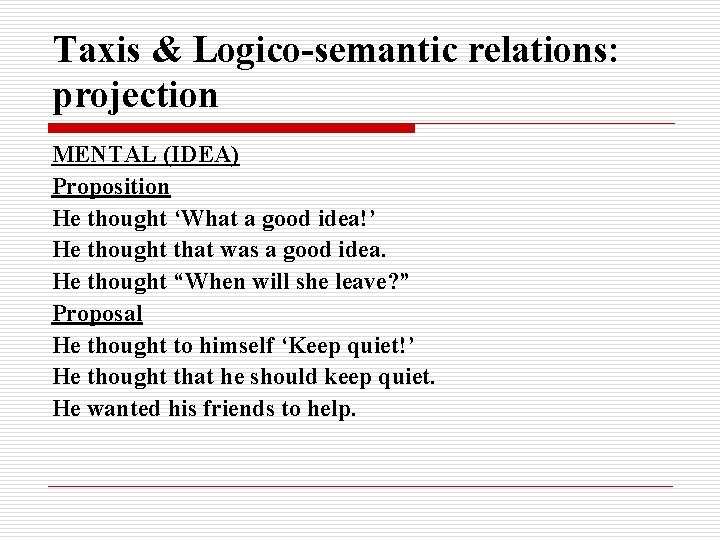 Taxis & Logico-semantic relations: projection

MENTAL (IDEA)
Proposition
He thought ‘What a good idea!’
He thought that was a good idea.
He thought “When will she leave?”
Proposal
He thought to himself ‘Keep quiet!’
He thought that he should keep quiet.
He wanted his friends to help.